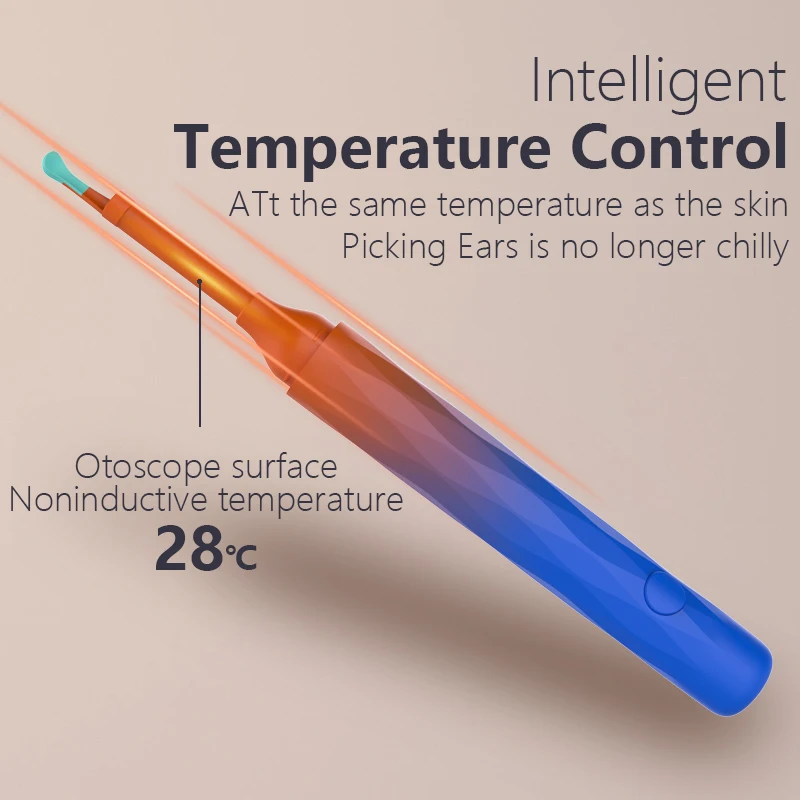 Intelligent
Temperature Control
ATt the same temperature as the skin
Picking Ears is no longer chilly

Otoscope surface
Noninductive temperature
28℃